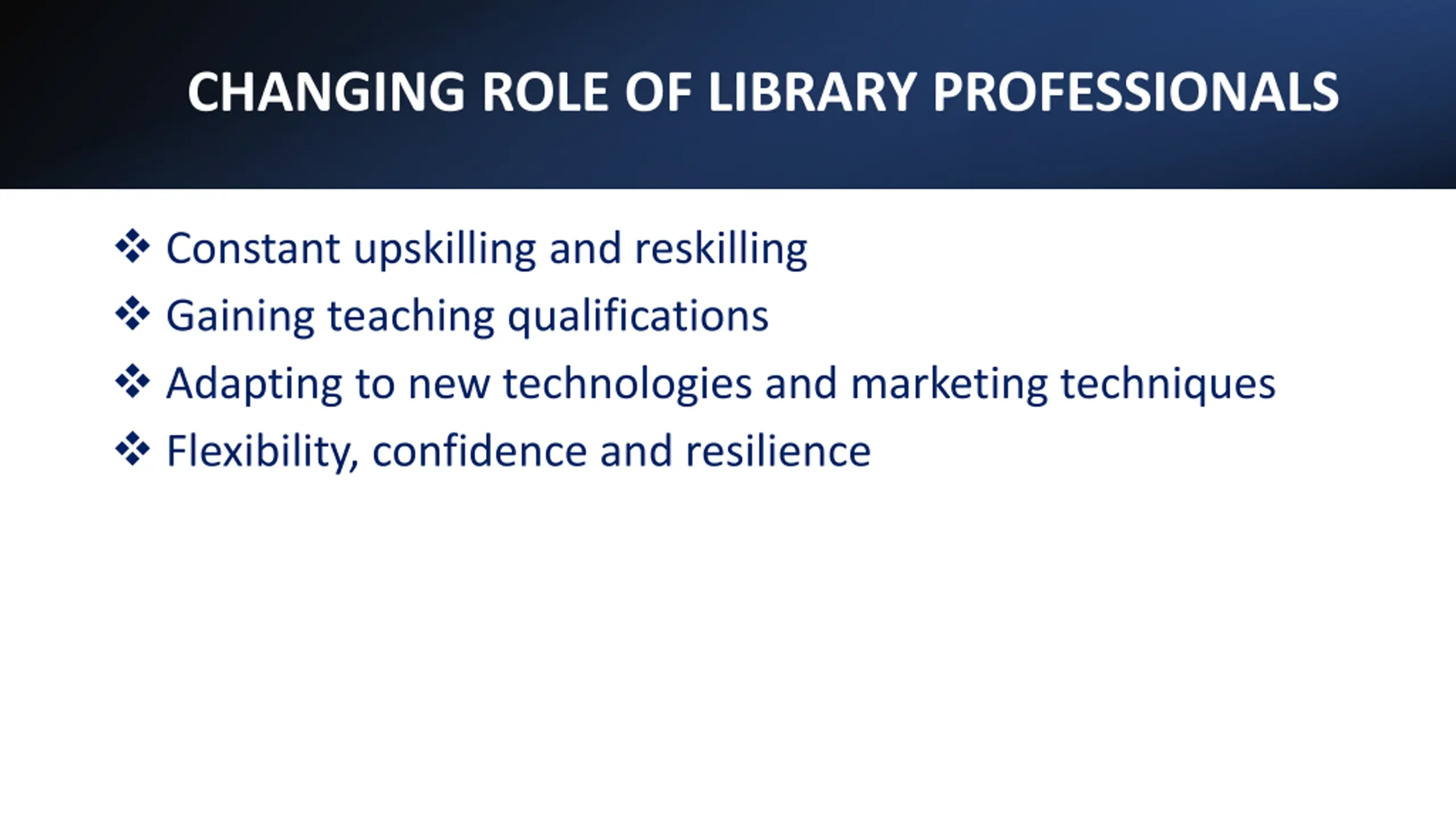 CHANGING ROLE OF LIBRARY PROFESSIONALS

❖ Constant upskilling and reskilling
❖ Gaining teaching qualifications
❖ Adapting to new technologies and marketing techniques
❖ Flexibility, confidence and resilience